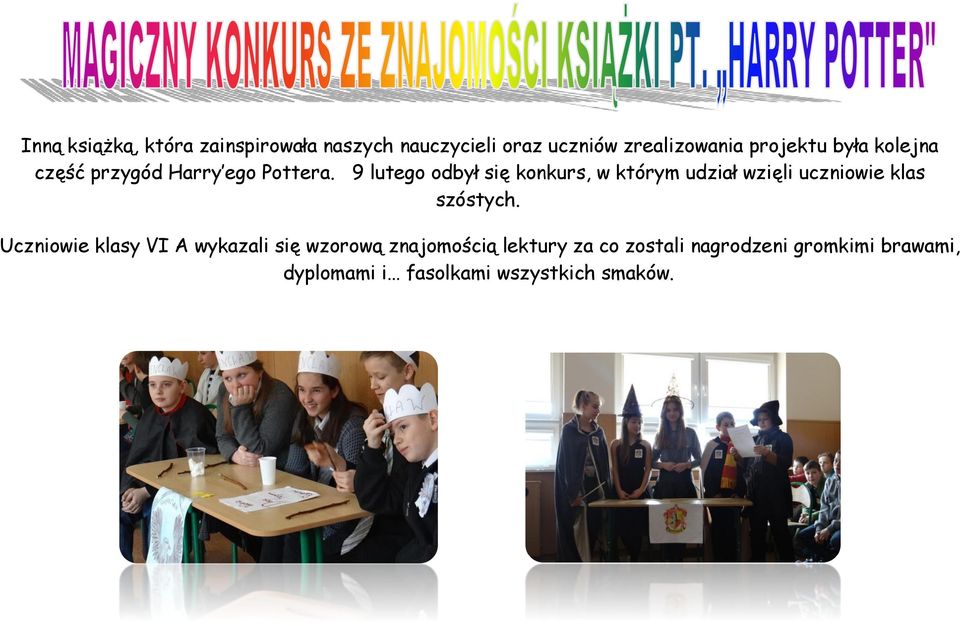 MAGICZNY KONKURS ZE ZNAJOMOŚCI KSIĄŻKI PT. „HARRY POTTER"

Inną książką, która zainspirowała naszych nauczycieli oraz uczniów zrealizowania projektu była kolejna część przygód Harry'ego Pottera. 9 lutego odbył się konkurs, w którym udział wzięli uczniowie klas szóstych.

Uczniowie klasy VI A wykazali się wzorową znajomością lektury za co zostali nagrodzeni gromkimi brawami, dyplomami i… fasolkami wszystkich smaków.